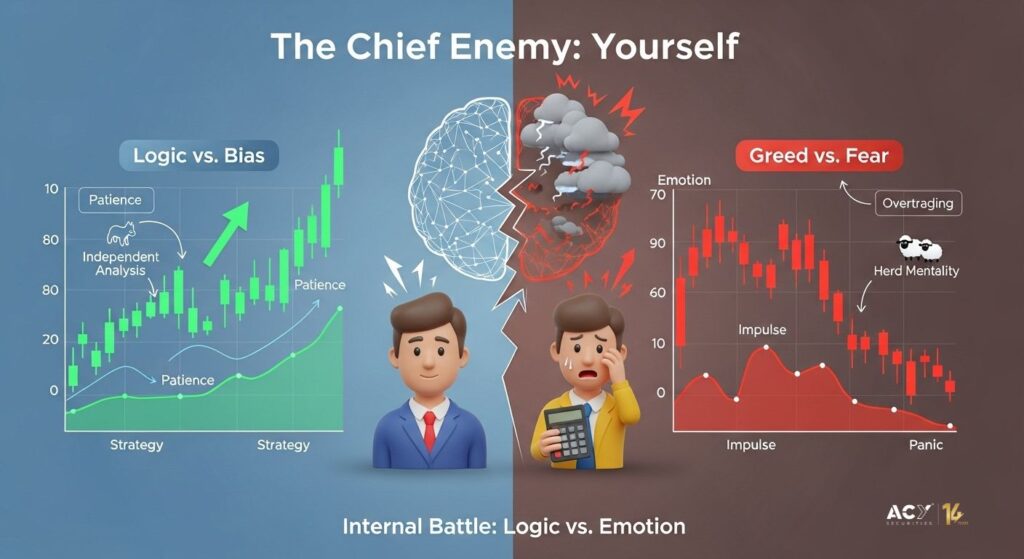 The Chief Enemy: Yourself

Logic vs. Bias

10
80
80
20
0

Patience
Independent Analysis
Patience
Patience

Strategy
Strategy

Greed vs. Fear

Emotion
70
90
60
10
0

Overtraging
Herd Mentality
Impulse

Impulse
Panic

Internal Battle: Logic vs. Emotion

ACY SECURITIES 16